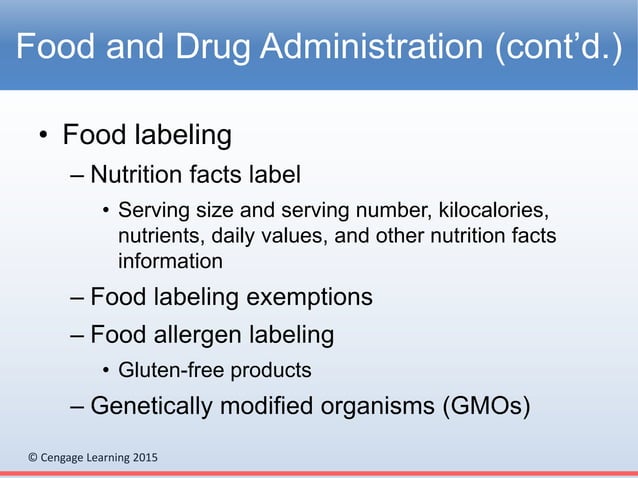 Food and Drug Administration (cont'd.)

• Food labeling
  – Nutrition facts label
    • Serving size and serving number, kilocalories, nutrients, daily values, and other nutrition facts information
  – Food labeling exemptions
  – Food allergen labeling
    • Gluten-free products
  – Genetically modified organisms (GMOs)

© Cengage Learning 2015